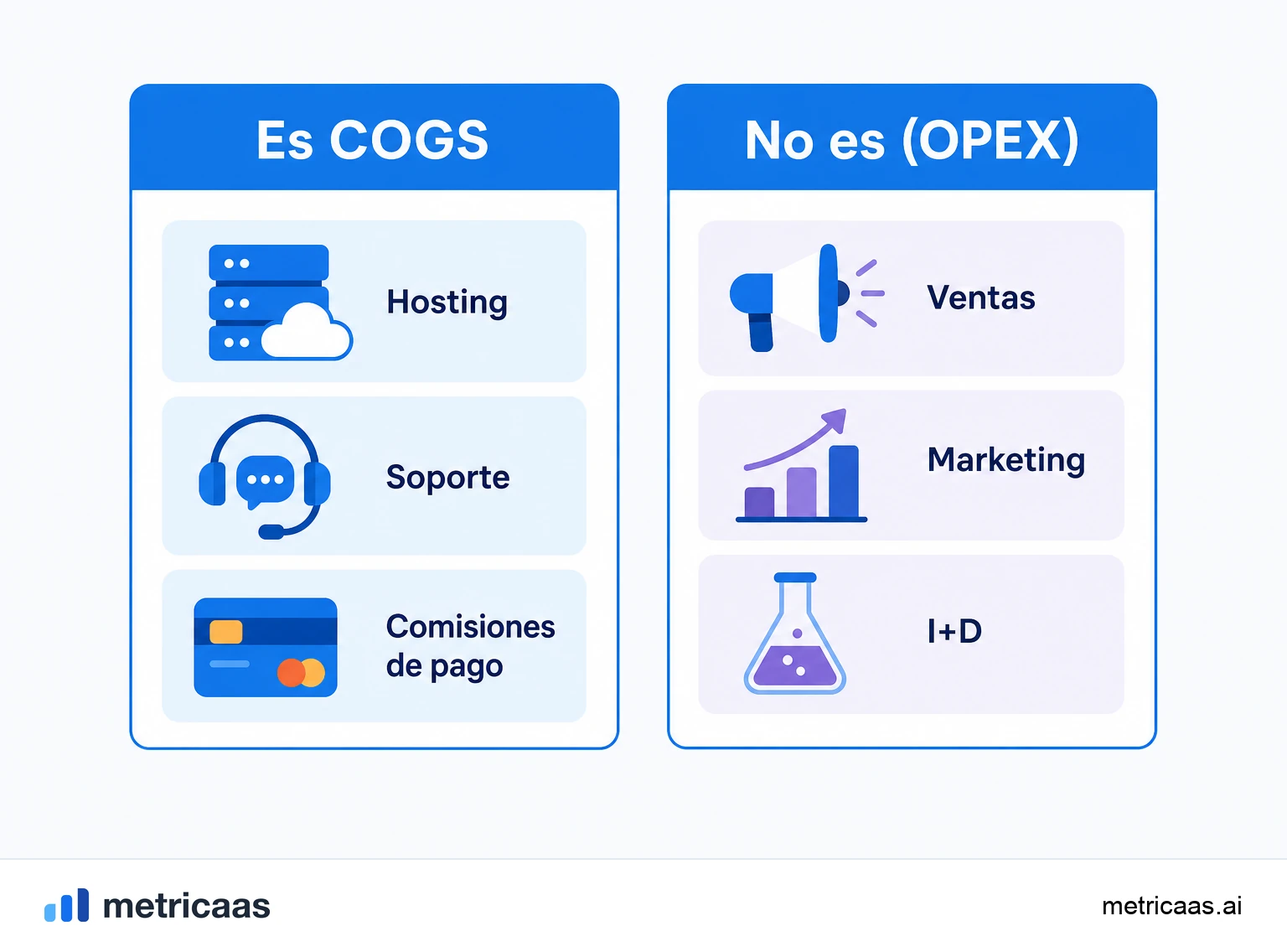 Es COGS

Hosting

Soporte

Comisiones de pago

No es (OPEX)

Ventas

Marketing

I+D

metricaas

metricaas.ai